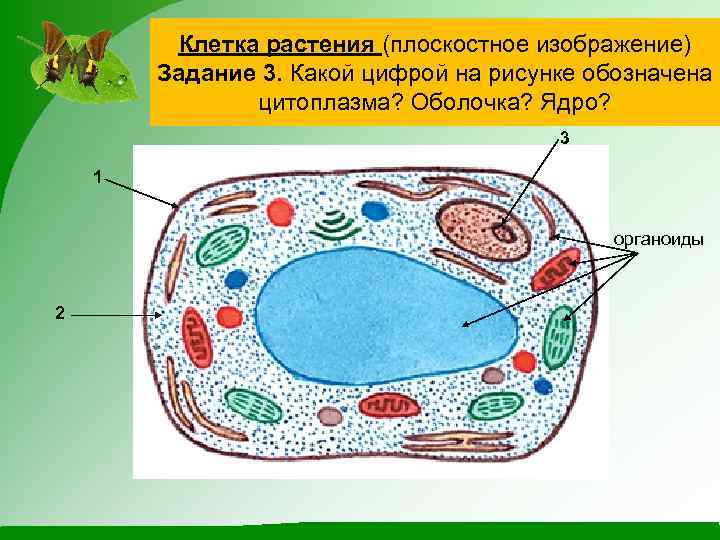 Клетка растения (плоскостное изображение)
Задание 3. Какой цифрой на рисунке обозначена цитоплазма? Оболочка? Ядро?

3

1

органоиды

2